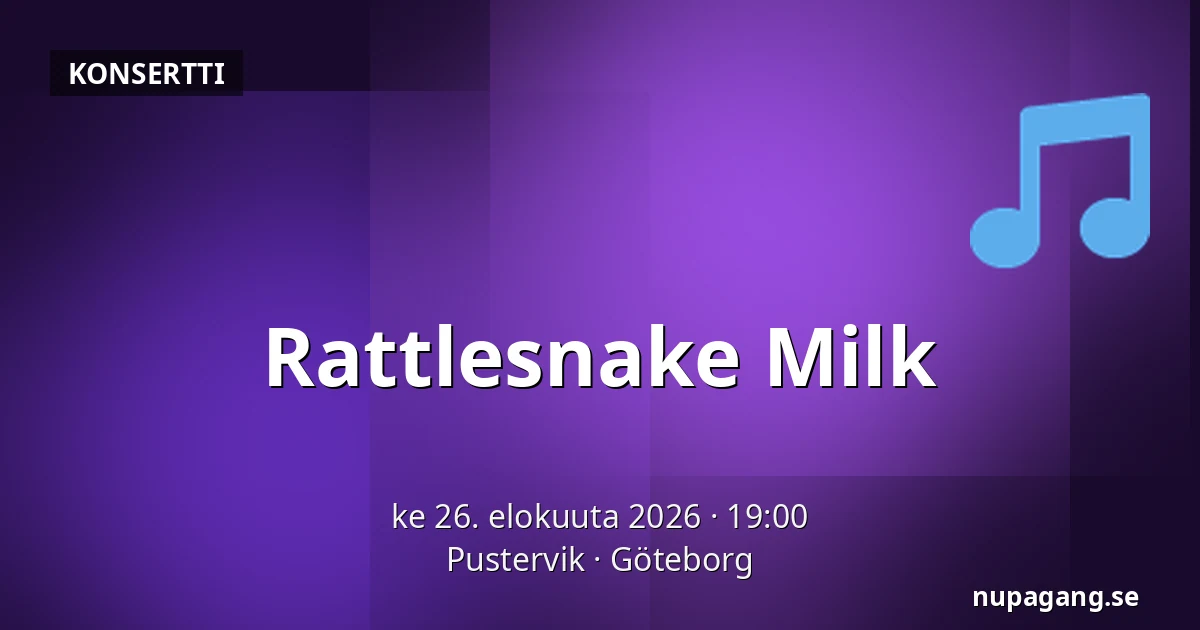 KONSERTTI

Rattlesnake Milk

ke 26. elokuuta 2026 · 19:00
Pustervik · Göteborg

nupagang.se